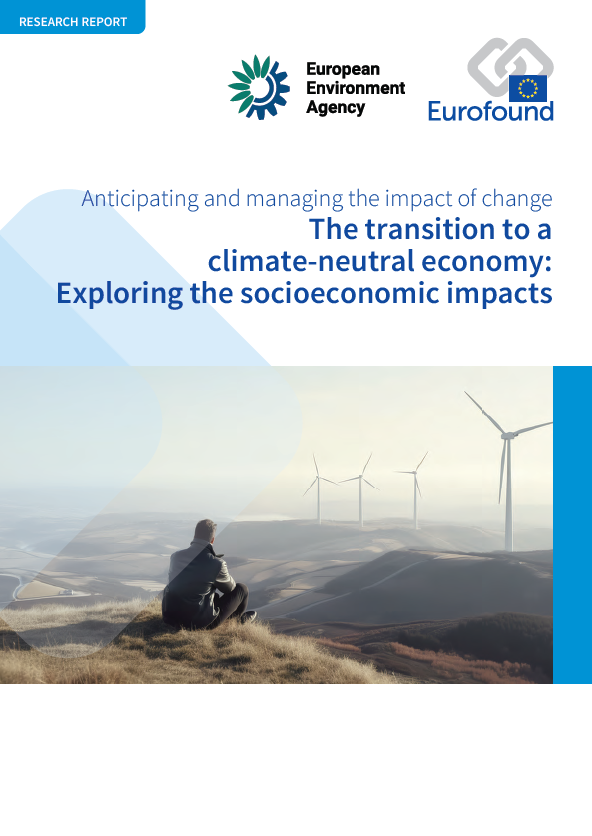 RESEARCH REPORT

European Environment Agency

Eurofound

Anticipating and managing the impact of change

The transition to a climate-neutral economy: Exploring the socioeconomic impacts